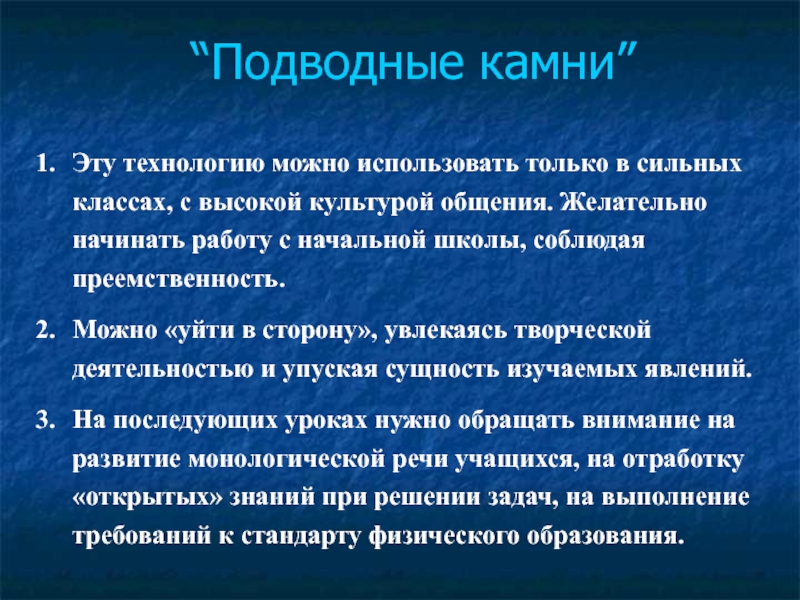 “Подводные камни”

1. Эту технологию можно использовать только в сильных классах, с высокой культурой общения. Желательно начинать работу с начальной школы, соблюдая преемственность.

2. Можно «уйти в сторону», увлекаясь творческой деятельностью и упуская сущность изучаемых явлений.

3. На последующих уроках нужно обращать внимание на развитие монологической речи учащихся, на отработку «открытых» знаний при решении задач, на выполнение требований к стандарту физического образования.